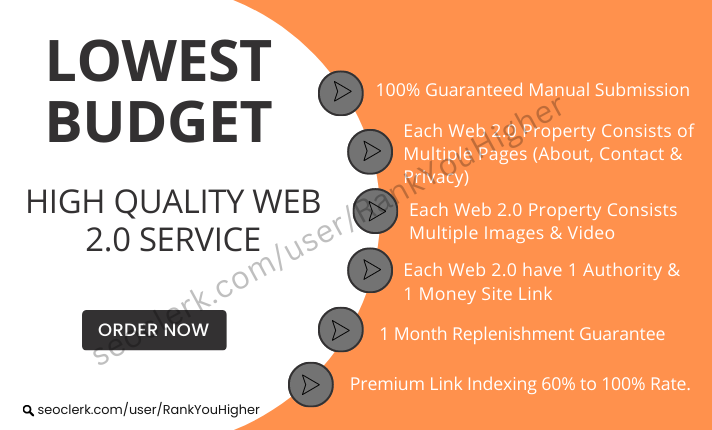 LOWEST BUDGET

HIGH QUALITY WEB 2.0 SERVICE

ORDER NOW

seoclerk.com/user/RankYouHigher

100% Guaranteed Manual Submission

Each Web 2.0 Property Consists of Multiple Pages (About, Contact & Privacy)

Each Web 2.0 Property Consists Multiple Images & Video

Each Web 2.0 have 1 Authority & 1 Money Site Link

1 Month Replenishment Guarantee

Premium Link Indexing 60% to 100% Rate.

seoclerk.com/user/RankYouHigher